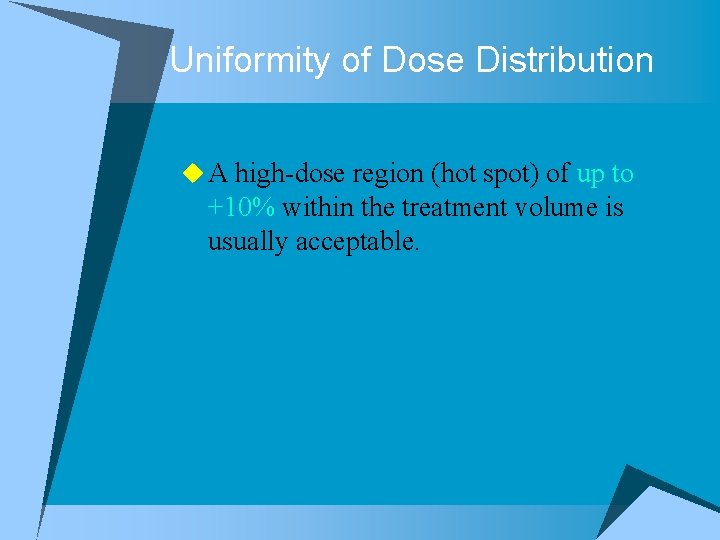 Uniformity of Dose Distribution

A high-dose region (hot spot) of up to +10% within the treatment volume is usually acceptable.